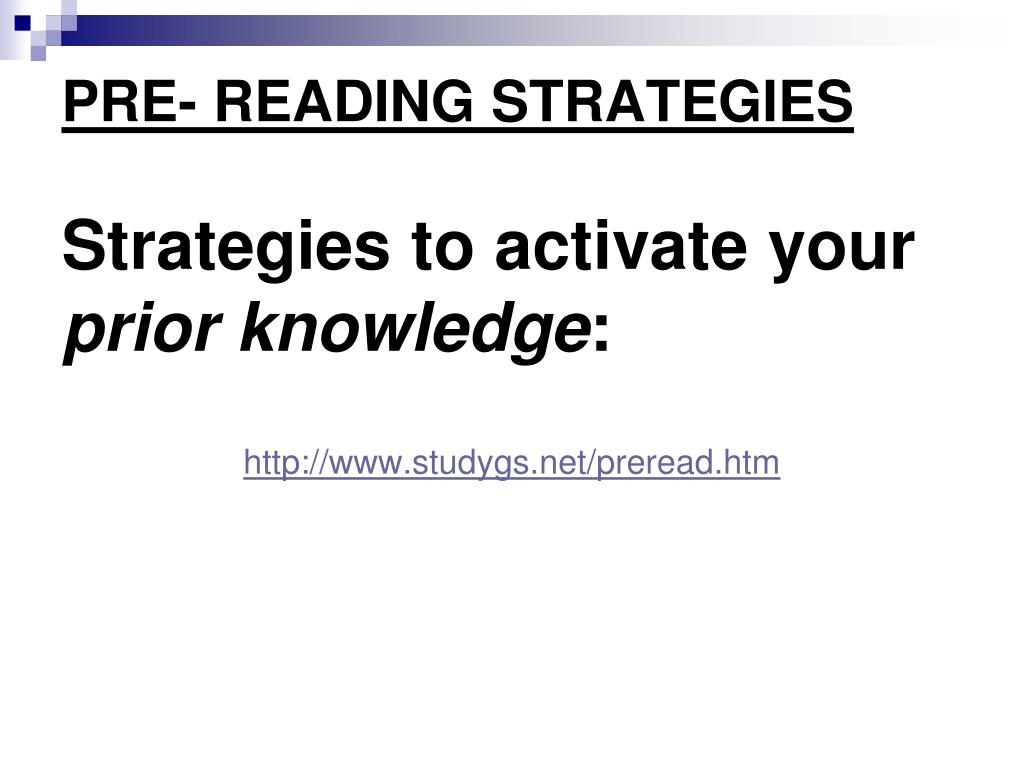 PRE- READING STRATEGIES

Strategies to activate your prior knowledge:

http://www.studygs.net/preread.htm